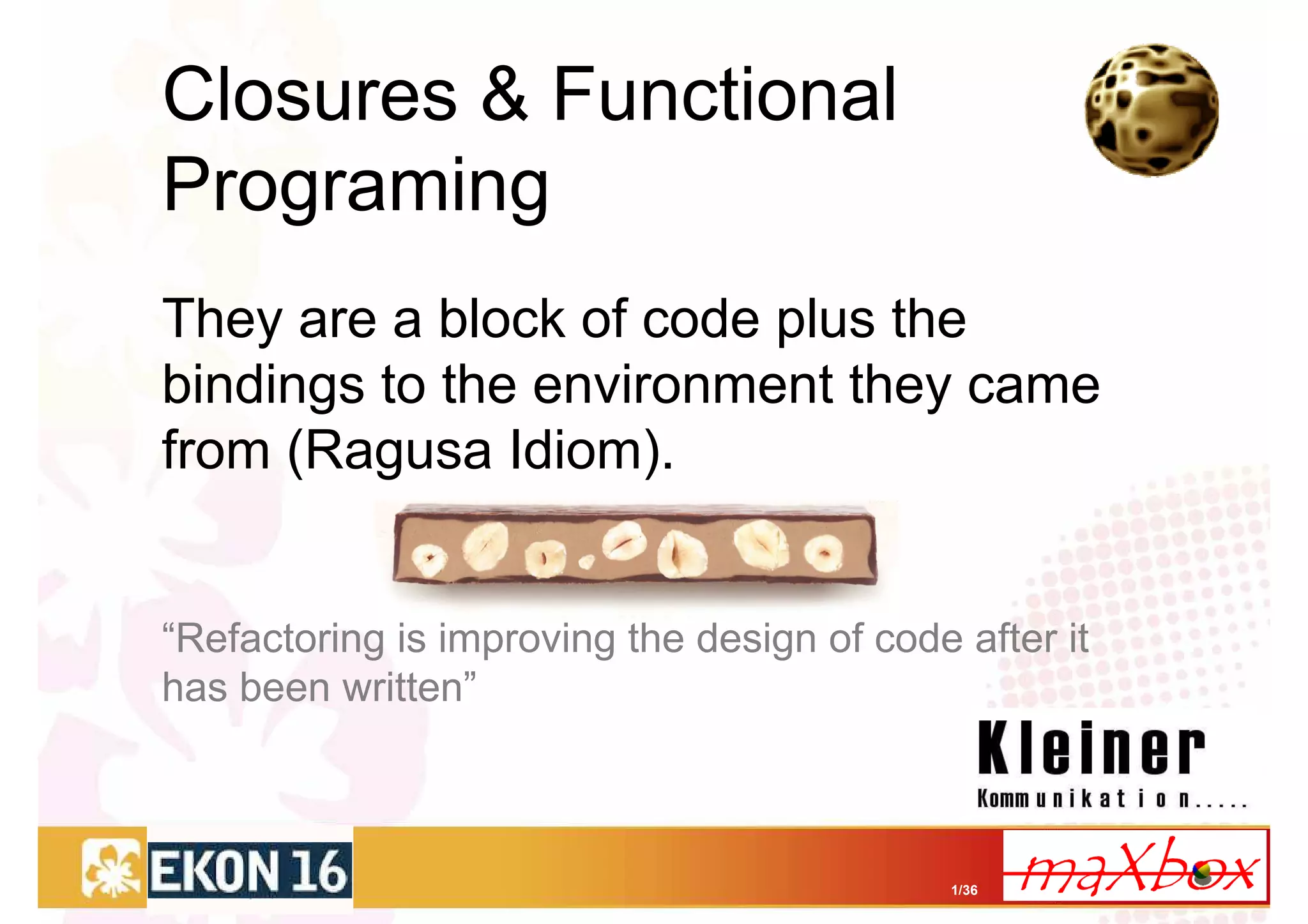 Closures & Functional Programing

They are a block of code plus the bindings to the environment they came from (Ragusa Idiom).

“Refactoring is improving the design of code after it has been written”

Kleiner
Kommunikation.....

EKON 16

1/36

maXbox